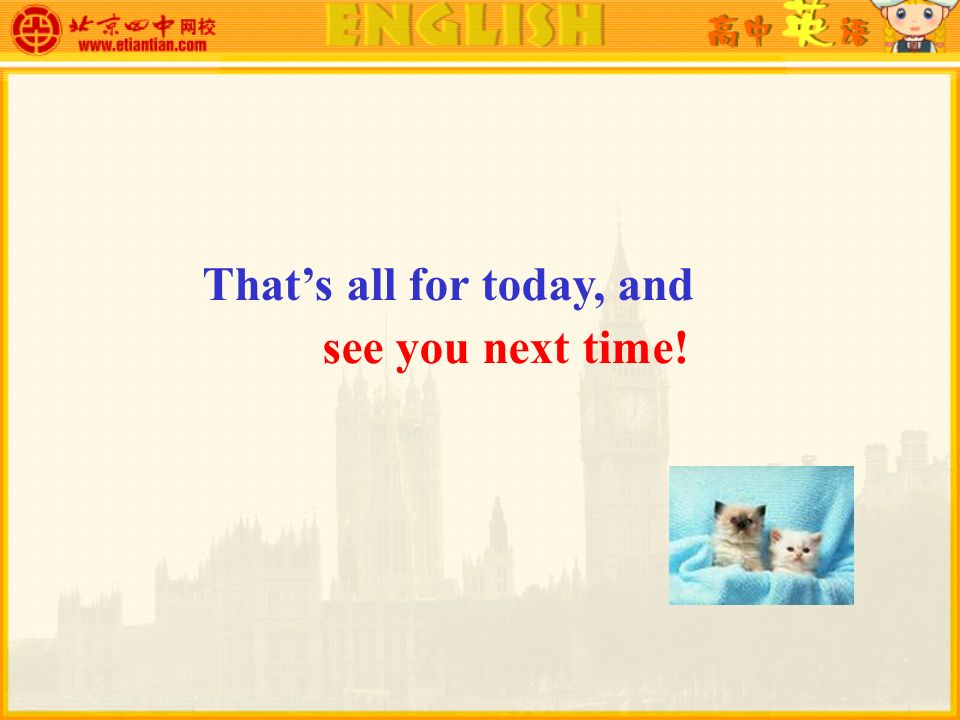 北京四中网校
www.etiantian.com
ENGLISH
高中英语

That’s all for today, and
see you next time!